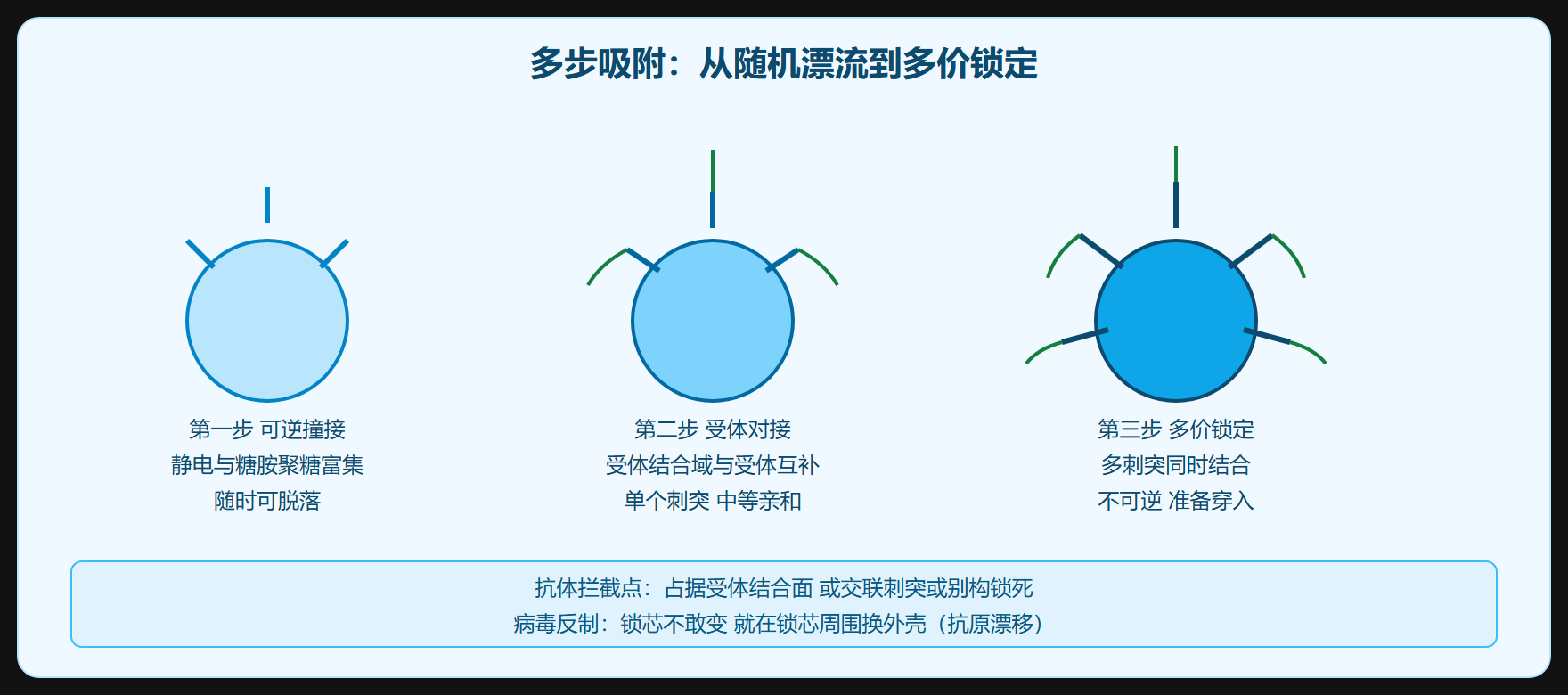 多步吸附：从随机漂流到多价锁定

第一步 可逆撞接
静电与糖胺聚糖富集
随时可脱落

第二步 受体对接
受体结合域与受体互补
单个刺突 中等亲和

第三步 多价锁定
多刺突同时结合
不可逆 准备穿入

抗体拦截点：占据受体结合面 或交联刺突或别构锁死
病毒反制：锁芯不敢变 就在锁芯周围换外壳（抗原漂移）